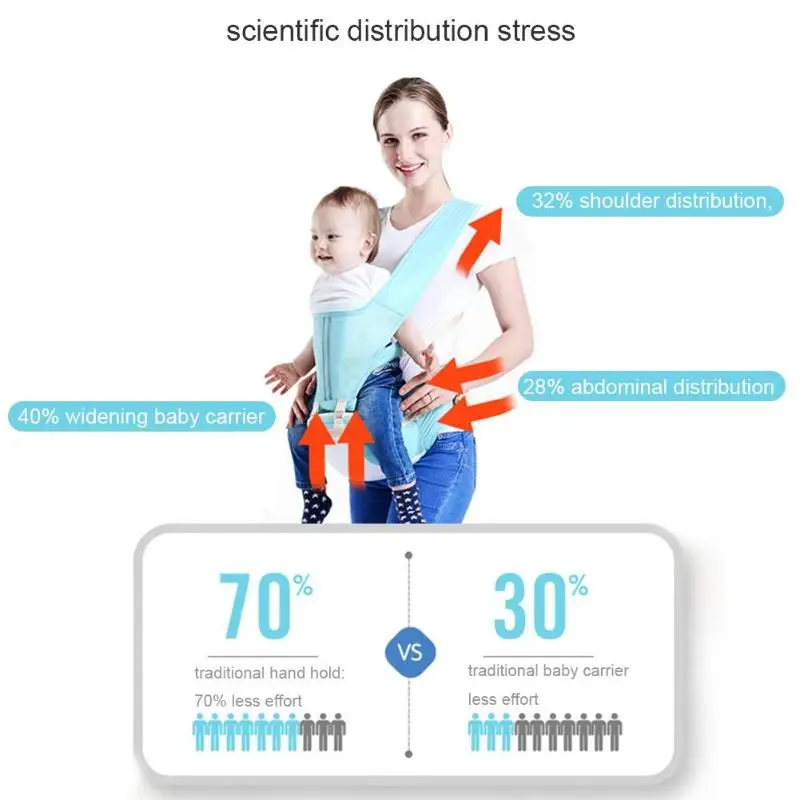 scientific distribution stress

32% shoulder distribution,

28% abdominal distribution

40% widening baby carrier

70%

traditional hand hold:

70% less effort

VS

30%

traditional baby carrier

less effort